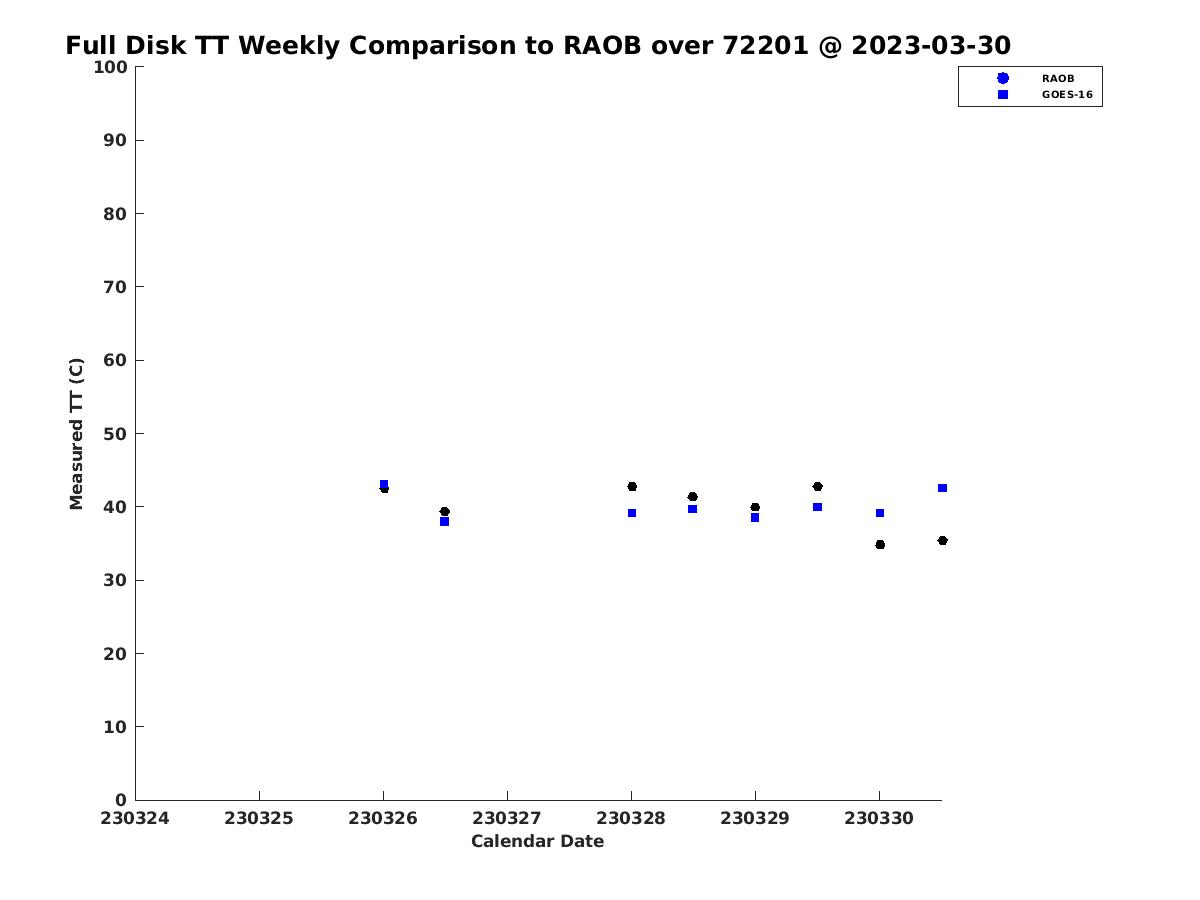 Full Disk TT Weekly Comparison to RAOB over 72201 @ 2023-03-30

RAOB
GOES-16

Measured TT (C)

100
90
80
70
60
50
40
30
20
10
0

230324
230325
230326
230327
230328
230329
230330

Calendar Date